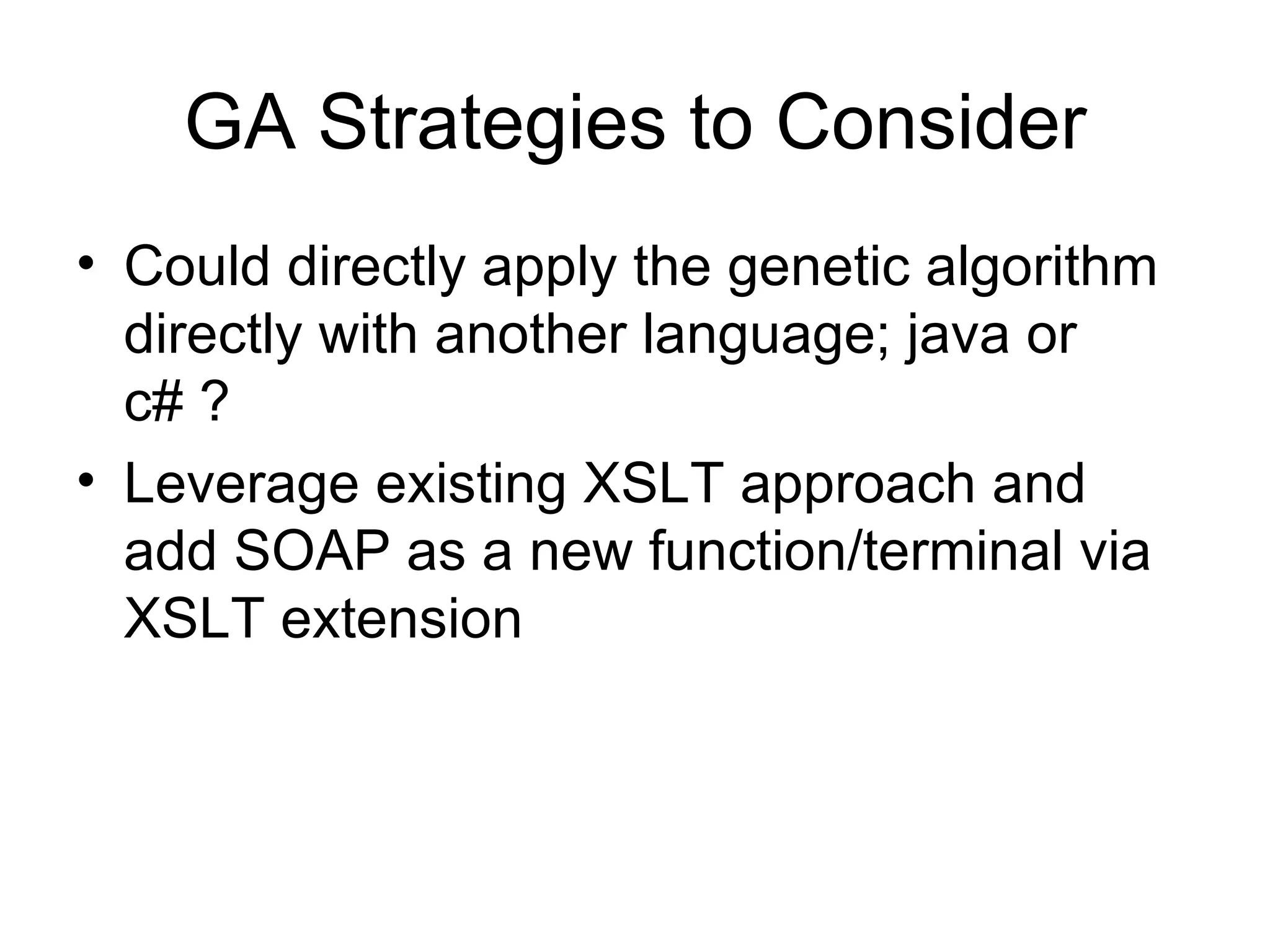 GA Strategies to Consider

• Could directly apply the genetic algorithm directly with another language; java or c# ?

• Leverage existing XSLT approach and add SOAP as a new function/terminal via XSLT extension